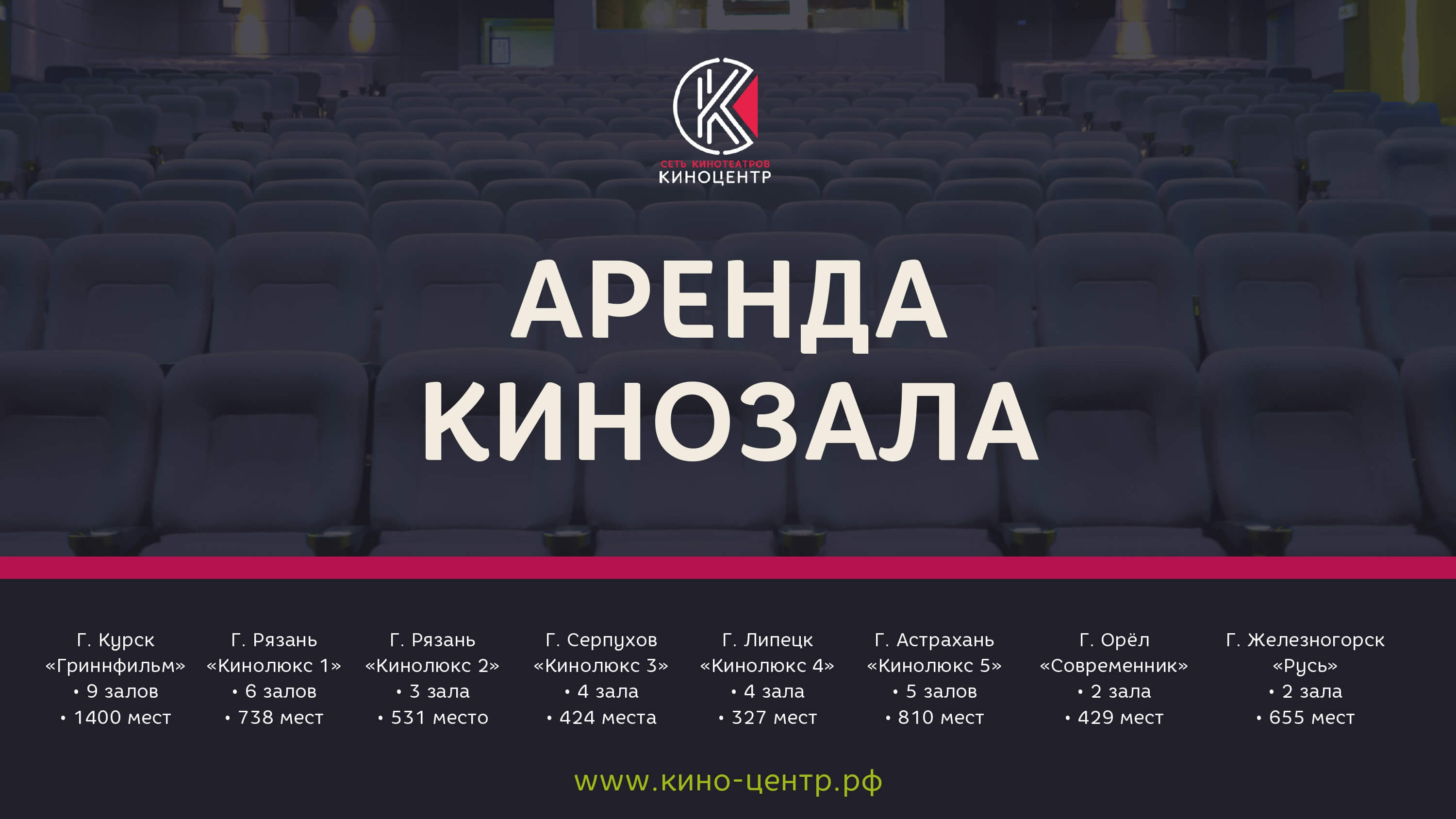 СЕТЬ КИНОТЕАТРОВ
КИНОЦЕНТР

АРЕНДА КИНОЗАЛА

Г. Курск
«Гриннфильм»
• 9 залов
• 1400 мест

Г. Рязань
«Кинолюкс 1»
• 6 залов
• 738 мест

Г. Рязань
«Кинолюкс 2»
• 3 зала
• 531 место

Г. Серпухов
«Кинолюкс 3»
• 4 зала
• 424 места

Г. Липецк
«Кинолюкс 4»
• 4 зала
• 327 мест

Г. Астрахань
«Кинолюкс 5»
• 5 залов
• 810 мест

Г. Орёл
«Современник»
• 2 зала
• 429 мест

Г. Железногорск
«Русь»
• 2 зала
• 655 мест

www.кино-центр.рф